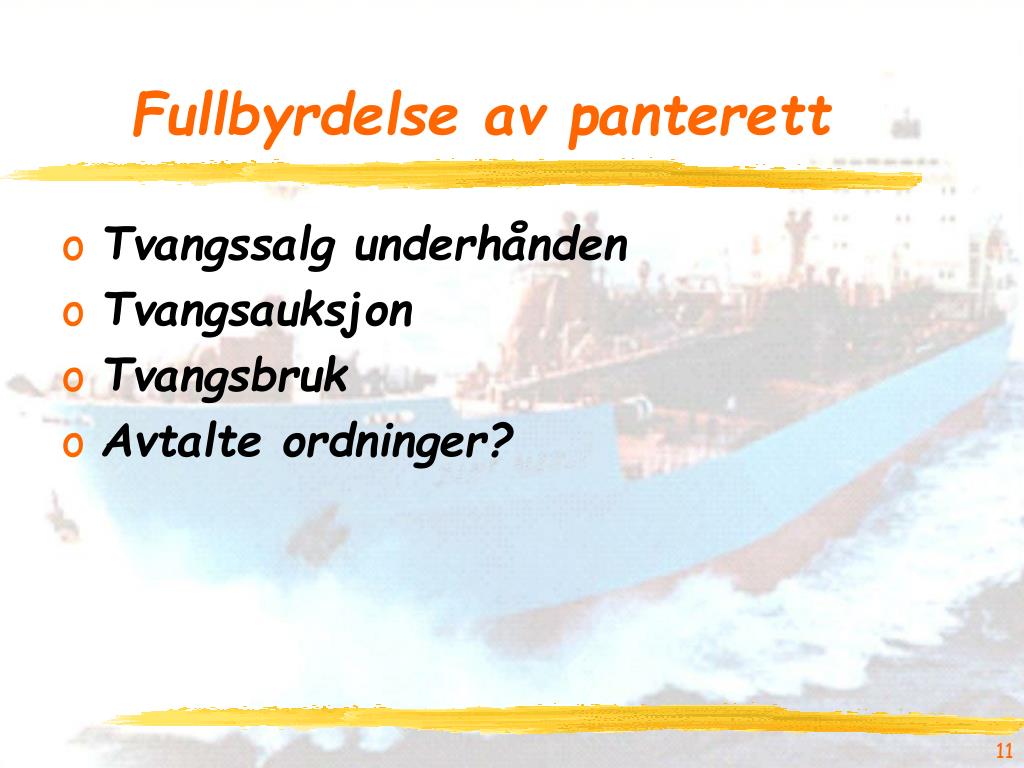 Fullbyrdelse av panterett

o Tvangssalg underhånden
o Tvangsauksjon
o Tvangsbruk
o Avtalte ordninger?

11